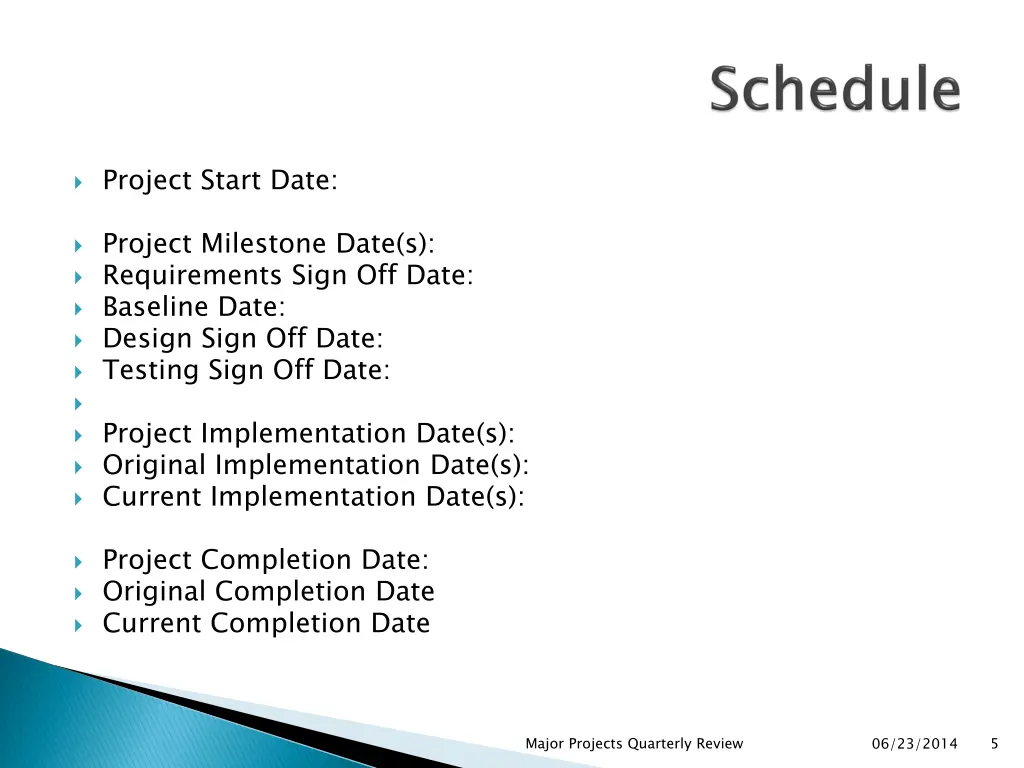 Schedule

Project Start Date:

Project Milestone Date(s):
Requirements Sign Off Date:
Baseline Date:
Design Sign Off Date:
Testing Sign Off Date:

Project Implementation Date(s):
Original Implementation Date(s):
Current Implementation Date(s):

Project Completion Date:
Original Completion Date
Current Completion Date

Major Projects Quarterly Review 06/23/2014 5